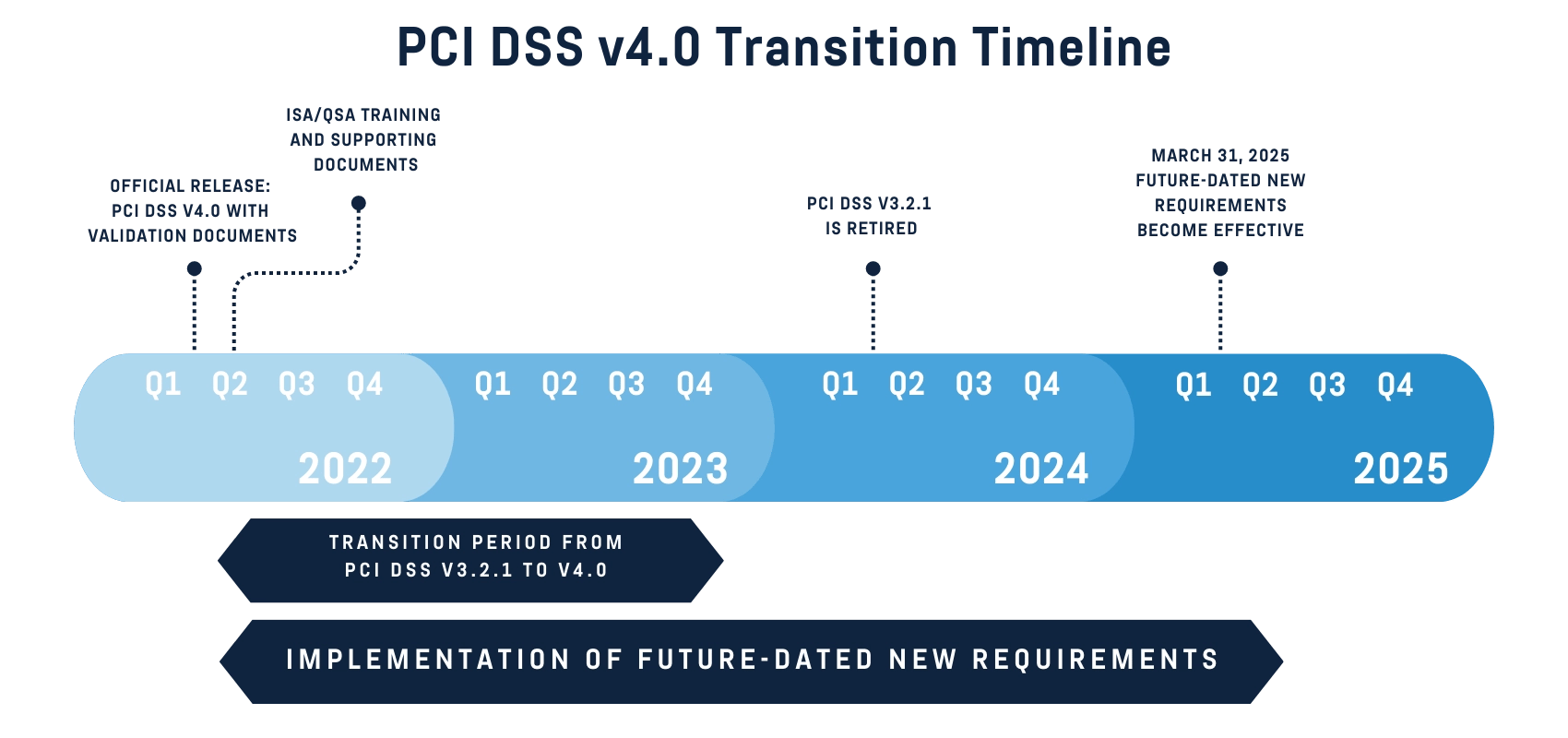 PCI DSS v4.0 Transition Timeline

ISA/QSA TRAINING AND SUPPORTING DOCUMENTS

OFFICIAL RELEASE: PCI DSS V4.0 WITH VALIDATION DOCUMENTS

PCI DSS V3.2.1 IS RETIRED

MARCH 31, 2025 FUTURE-DATED NEW REQUIREMENTS BECOME EFFECTIVE

Q1 Q2 Q3 Q4
2022

Q1 Q2 Q3 Q4
2023

Q1 Q2 Q3 Q4
2024

Q1 Q2 Q3 Q4
2025

TRANSITION PERIOD FROM PCI DSS V3.2.1 TO V4.0

IMPLEMENTATION OF FUTURE-DATED NEW REQUIREMENTS